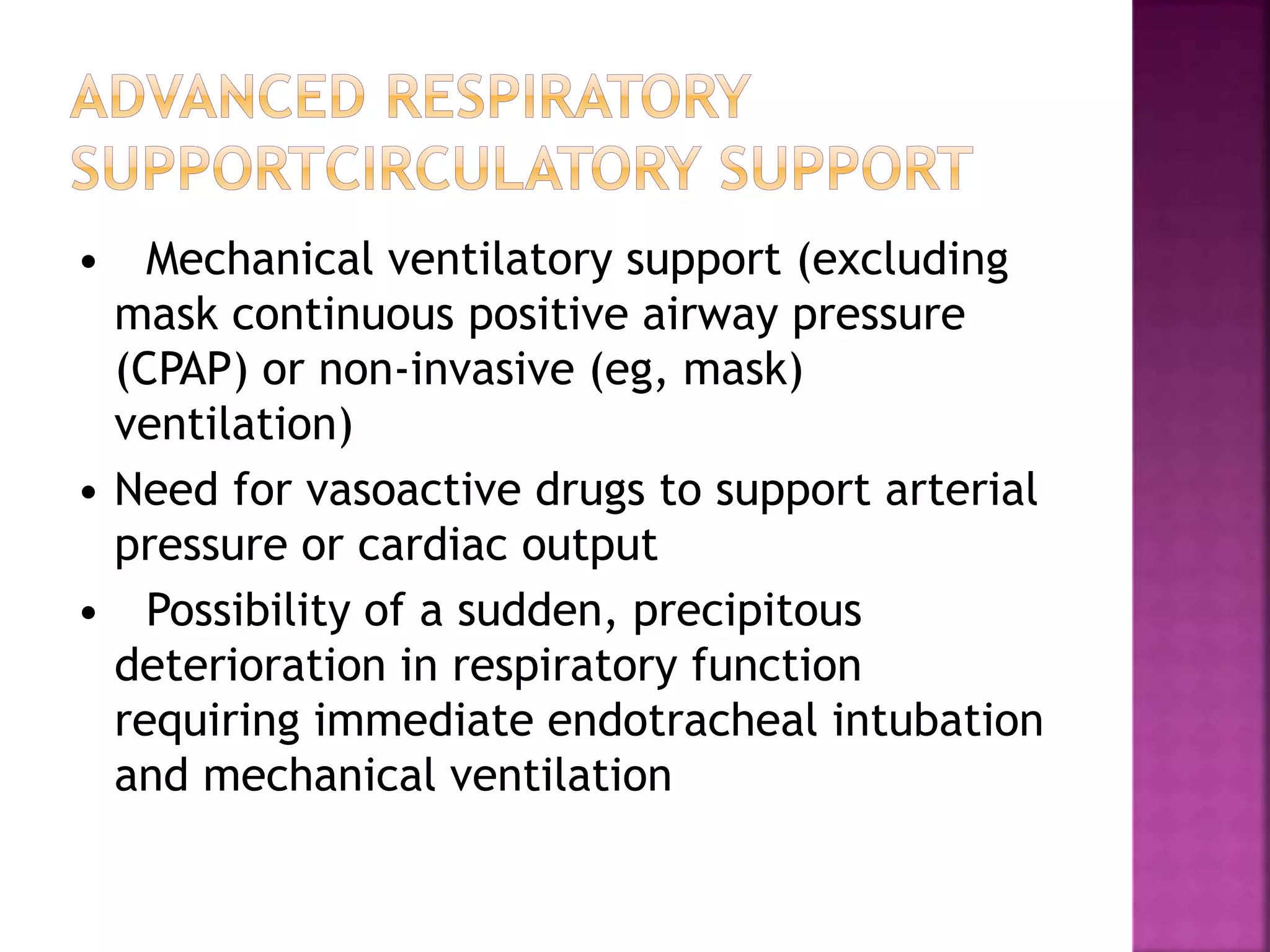 ADVANCED RESPIRATORY SUPPORTCIRCULATORY SUPPORT

• Mechanical ventilatory support (excluding mask continuous positive airway pressure (CPAP) or non-invasive (eg, mask) ventilation)

• Need for vasoactive drugs to support arterial pressure or cardiac output

• Possibility of a sudden, precipitous deterioration in respiratory function requiring immediate endotracheal intubation and mechanical ventilation